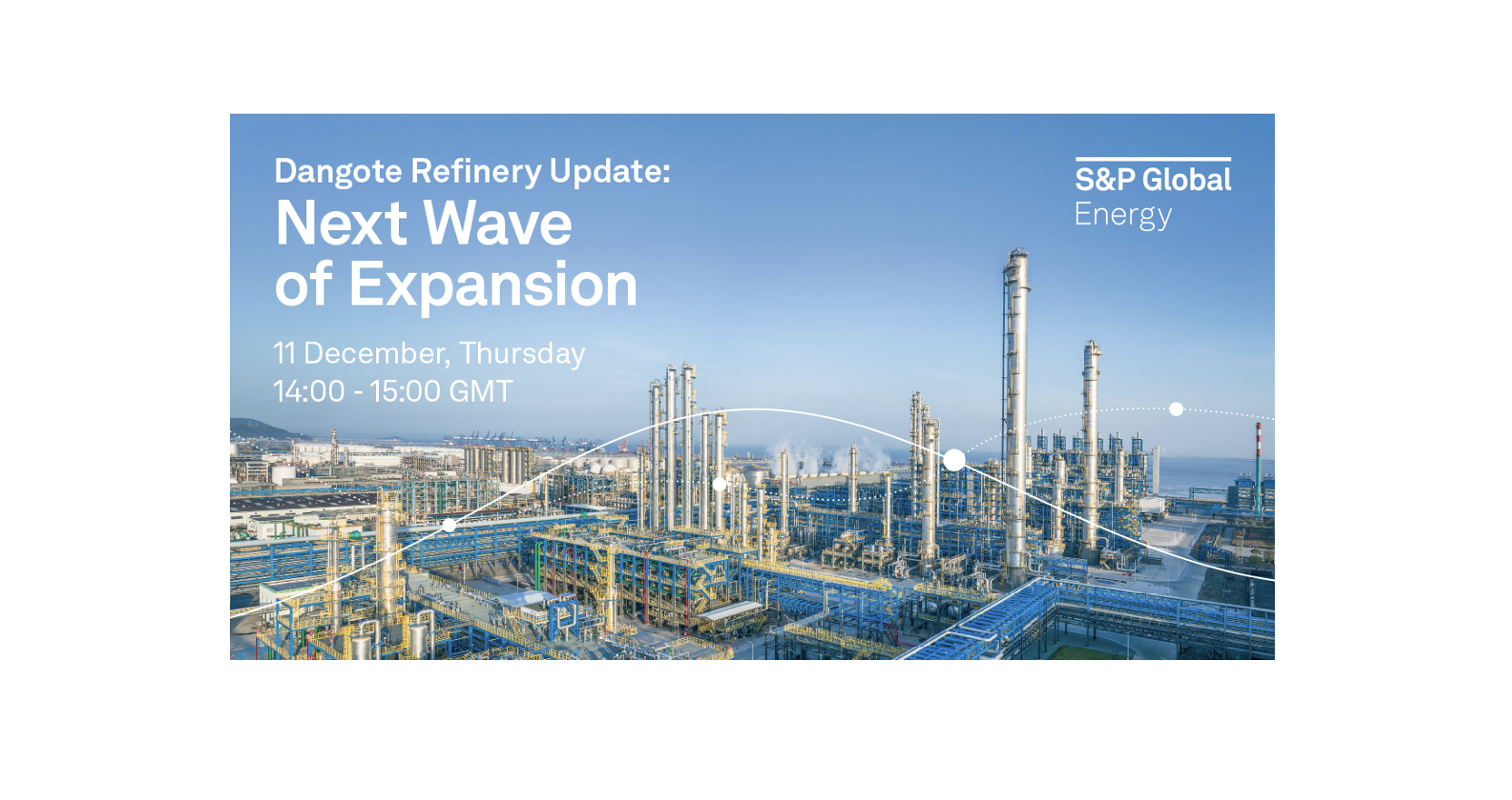 Dangote Refinery Update:
Next Wave of Expansion

11 December, Thursday
14:00 - 15:00 GMT

S&P Global
Energy